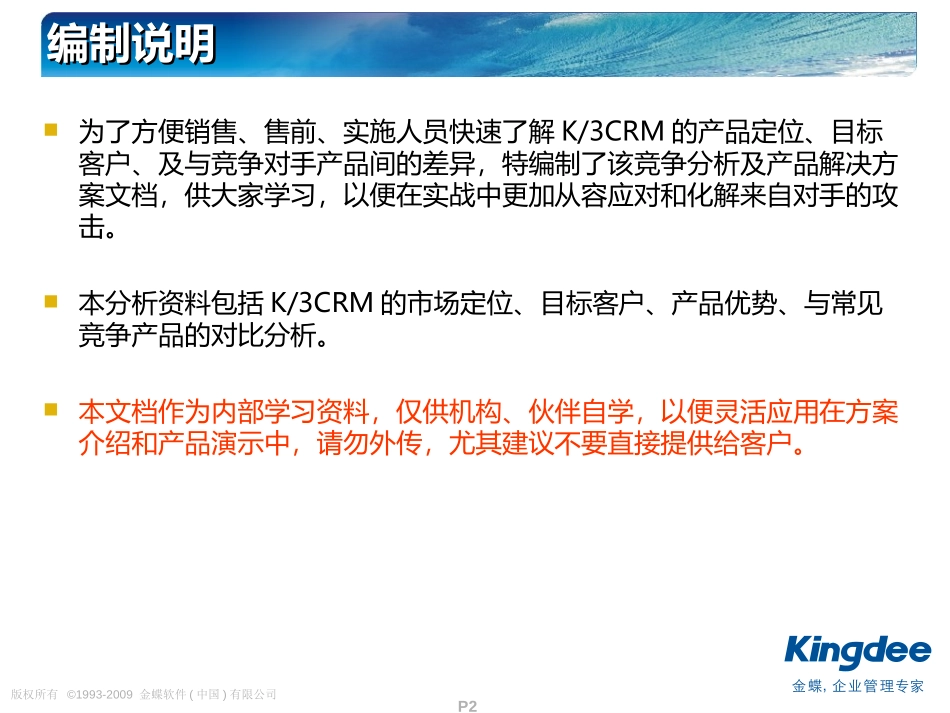 编制说明

为了方便销售、售前、实施人员快速了解 K/3CRM 的产品定位、目标客户、及与竞争对手产品间的差异，特编制了该竞争分析及产品解决方案文档，供大家学习，以便在实战中更加从容应对和化解来自对手的攻击。

本分析资料包括 K/3CRM 的市场定位、目标客户、产品优势、与常见竞争产品的对比分析。

本文档作为内部学习资料，仅供机构、伙伴自学，以便灵活应用在方案介绍和产品演示中，请勿外传，尤其建议不要直接提供给客户。

Kingdee
金蝶, 企业管理专家

版权所有 ©1993-2009 金蝶软件 ( 中国 ) 有限公司

P2